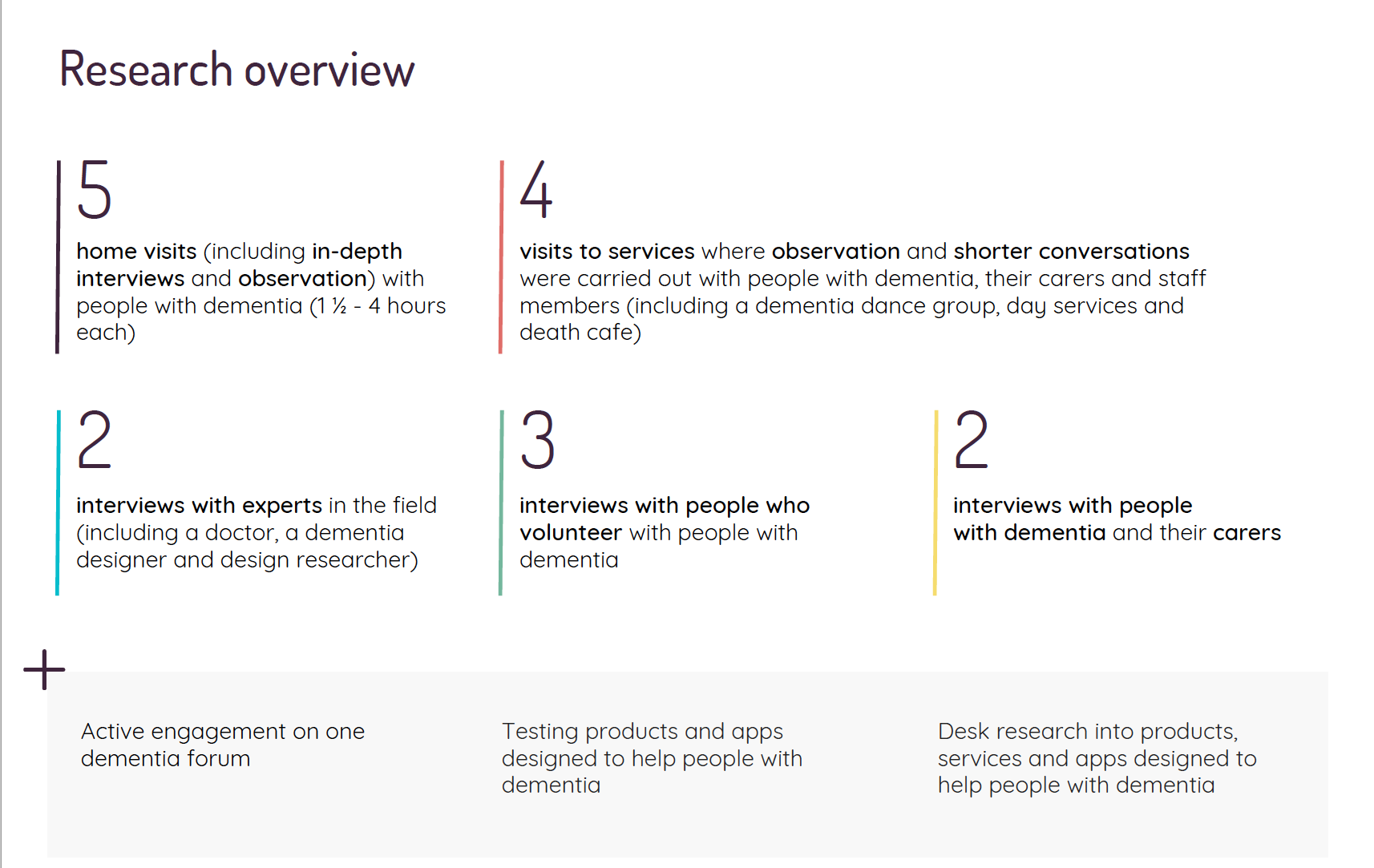 Research overview

5

home visits (including in-depth interviews and observation) with people with dementia (1 ½ - 4 hours each)

4

visits to services where observation and shorter conversations were carried out with people with dementia, their carers and staff members (including a dementia dance group, day services and death cafe)

2

interviews with experts in the field (including a doctor, a dementia designer and design researcher)

3

interviews with people who volunteer with people with dementia

2

interviews with people with dementia and their carers

+

Active engagement on one dementia forum

Testing products and apps designed to help people with dementia

Desk research into products, services and apps designed to help people with dementia